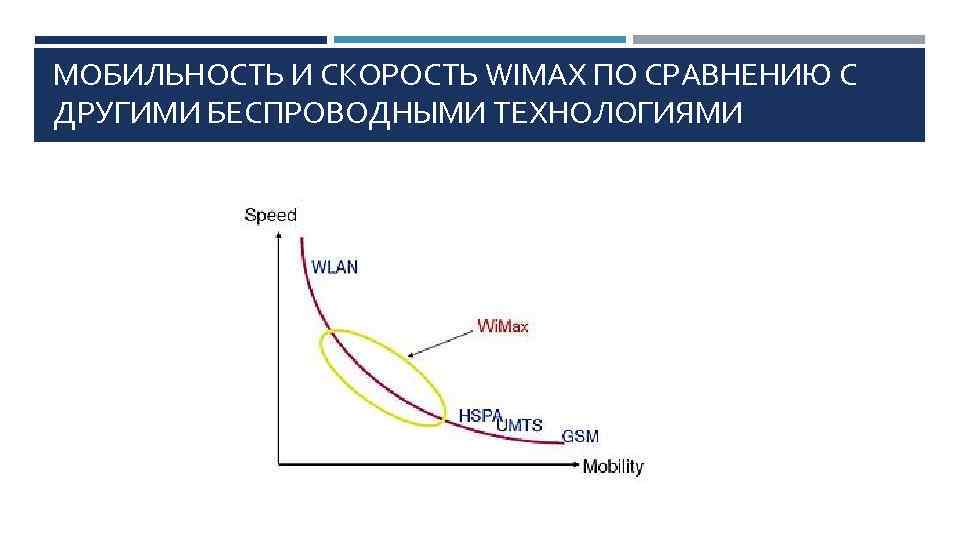 МОБИЛЬНОСТЬ И СКОРОСТЬ WIMAX ПО СРАВНЕНИЮ С ДРУГИМИ БЕСПРОВОДНЫМИ ТЕХНОЛОГИЯМИ

Speed
WLAN
WiMax
HSPA
UMTS
GSM
Mobility